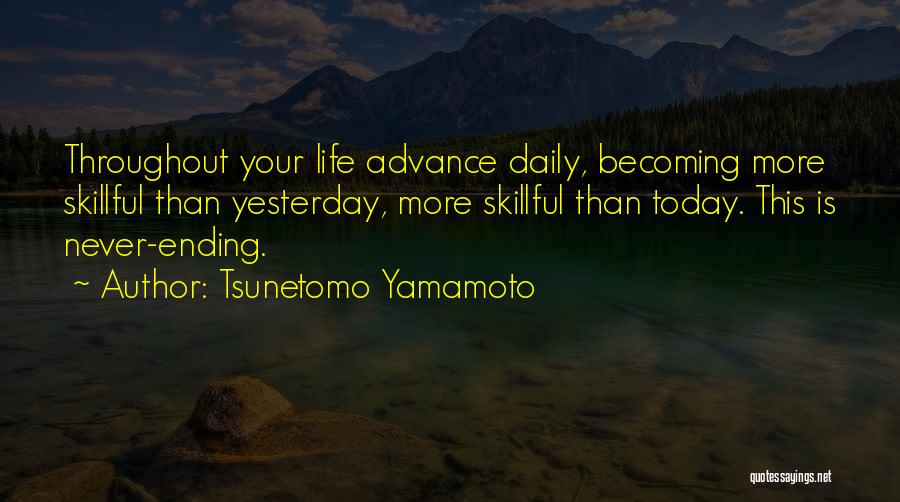 Throughout your life advance daily, becoming more skillful than yesterday, more skillful than today. This is never-ending.

~ Author: Tsunetomo Yamamoto

quotessayings.net